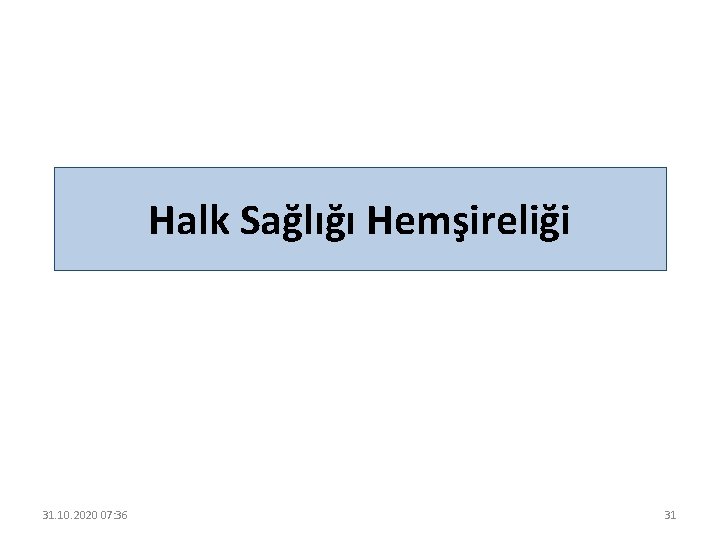 Halk Sağlığı Hemşireliği

31.10.2020 07:36

31